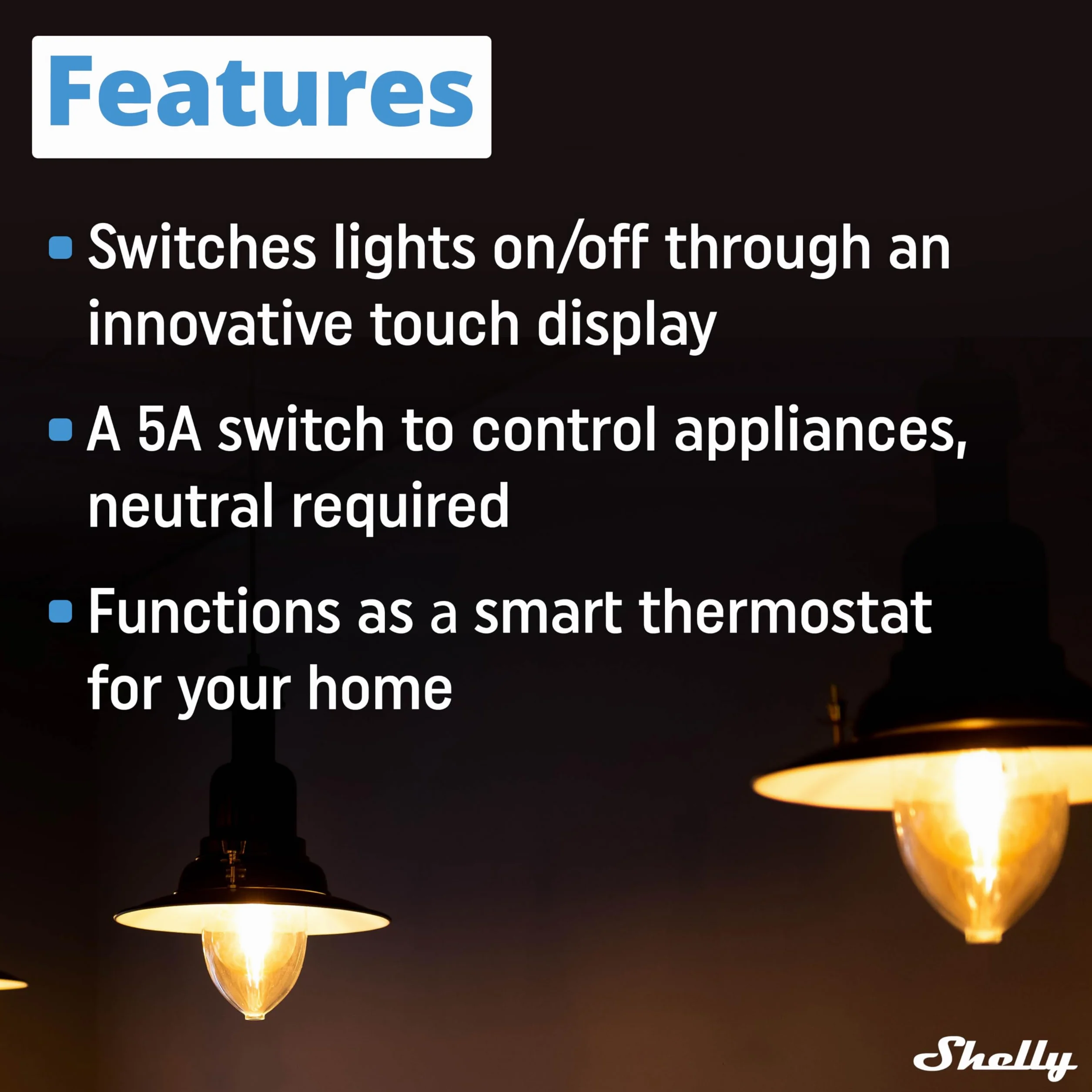 Features

• Switches lights on/off through an innovative touch display

• A 5A switch to control appliances, neutral required

• Functions as a smart thermostat for your home

Shelly